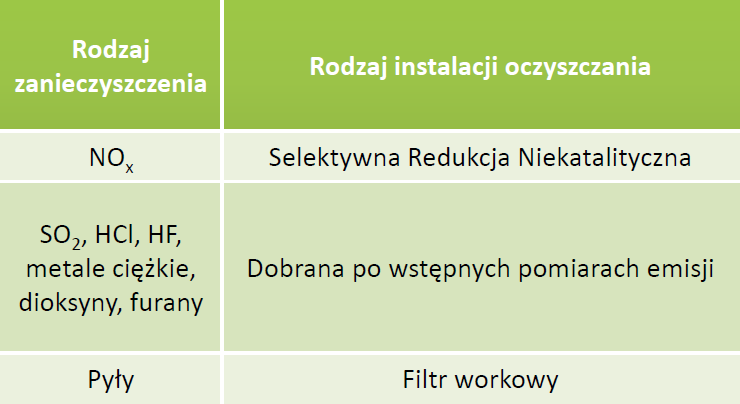 | Rodzaj zanieczyszczenia | Rodzaj instalacji oczyszczania |
|---|---|
| $NO_x$ | Selektywna Redukcja Niekatalityczna |
| $SO_2$, HCl, HF, metale ciężkie, dioksyny, furany | Dobrana po wstępnych pomiarach emisji |
| Pyły | Filtr workowy |